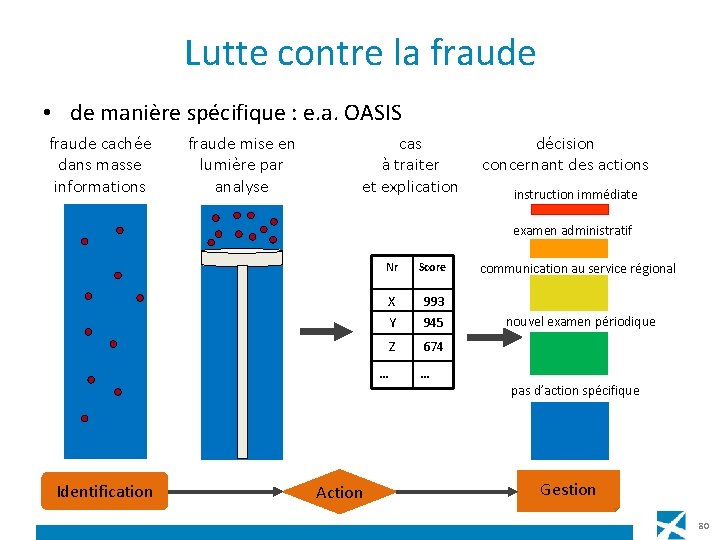 Lutte contre la fraude

• de manière spécifique : e.a. OASIS

fraude cachée dans masse informations

fraude mise en lumière par analyse

cas à traiter et explication

décision concernant des actions

| Nr | Score |
|---|---|
| X | 993 |
| Y | 945 |
| Z | 674 |
| … | … |

instruction immédiate

examen administratif

communication au service régional

nouvel examen périodique

pas d'action spécifique

Identification

Action

Gestion

80